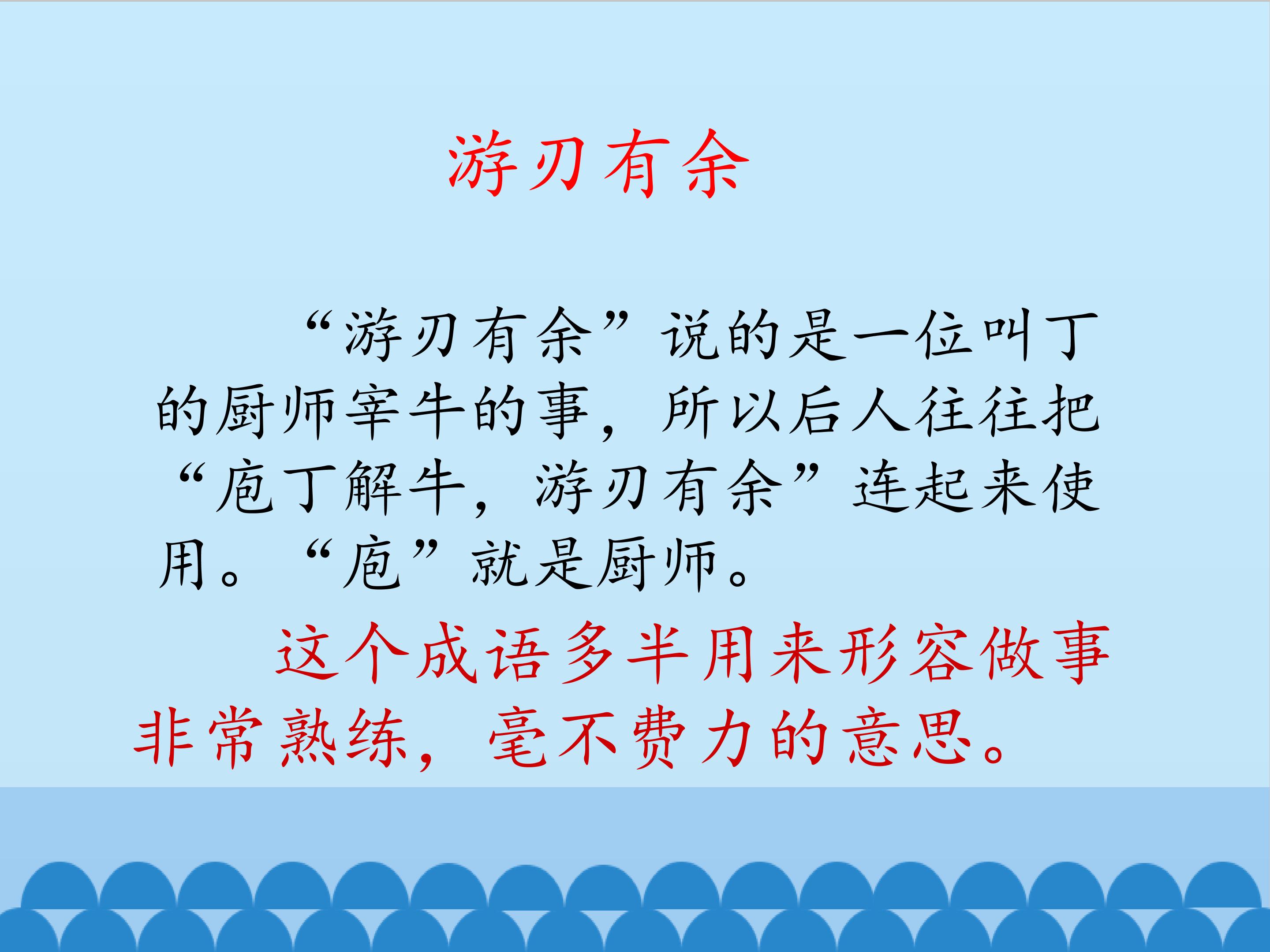 游刃有余

“游刃有余”说的是一位叫丁的厨师宰牛的事，所以后人往往把“庖丁解牛，游刃有余”连起来使用。“庖”就是厨师。

这个成语多半用来形容做事非常熟练，毫不费力的意思。